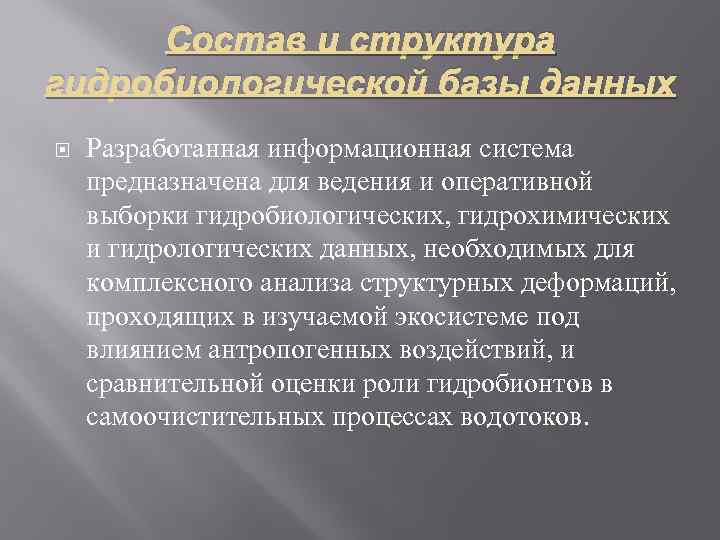 Состав и структура гидробиологической базы данных

Разработанная информационная система предназначена для ведения и оперативной выборки гидробиологических, гидрохимических и гидрологических данных, необходимых для комплексного анализа структурных деформаций, проходящих в изучаемой экосистеме под влиянием антропогенных воздействий, и сравнительной оценки роли гидробионтов в самоочистительных процессах водотоков.